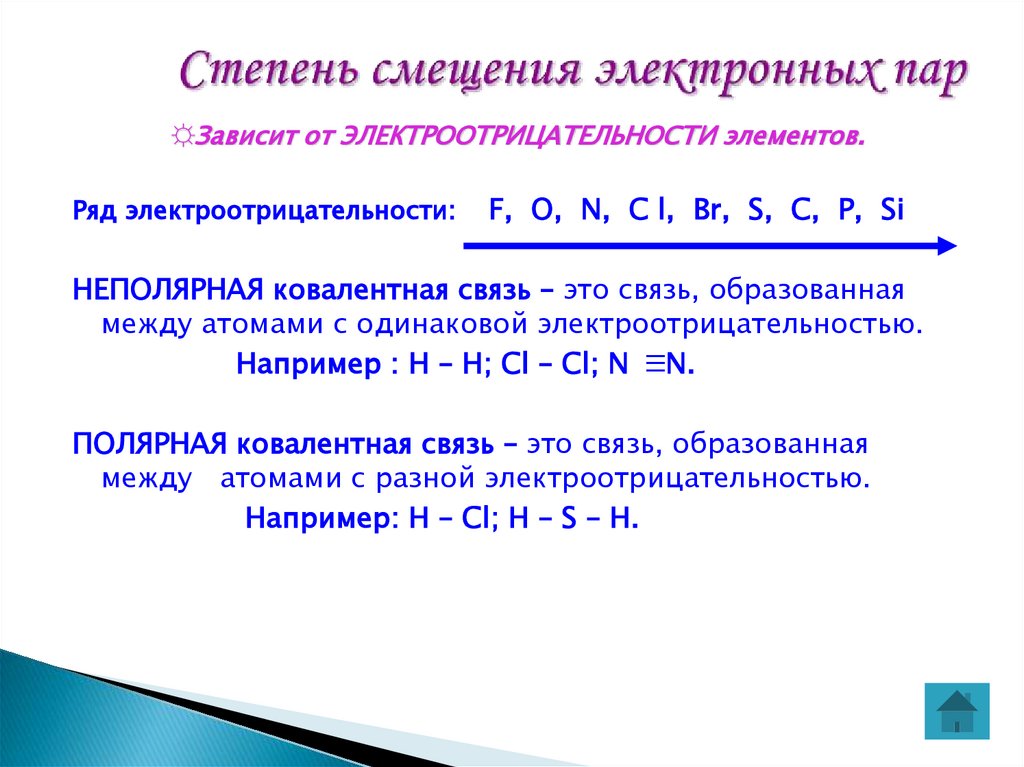 Степень смещения электронных пар

☼Зависит от ЭЛЕКТРООТРИЦАТЕЛЬНОСТИ элементов.

Ряд электроотрицательности: F, O, N, C l, Br, S, C, P, Si

НЕПОЛЯРНАЯ ковалентная связь – это связь, образованная между атомами с одинаковой электроотрицательностью.

Например : H – H; Cl – Cl; N ≡N.

ПОЛЯРНАЯ ковалентная связь – это связь, образованная между атомами с разной электроотрицательностью.

Например: H – Cl; H – S – H.